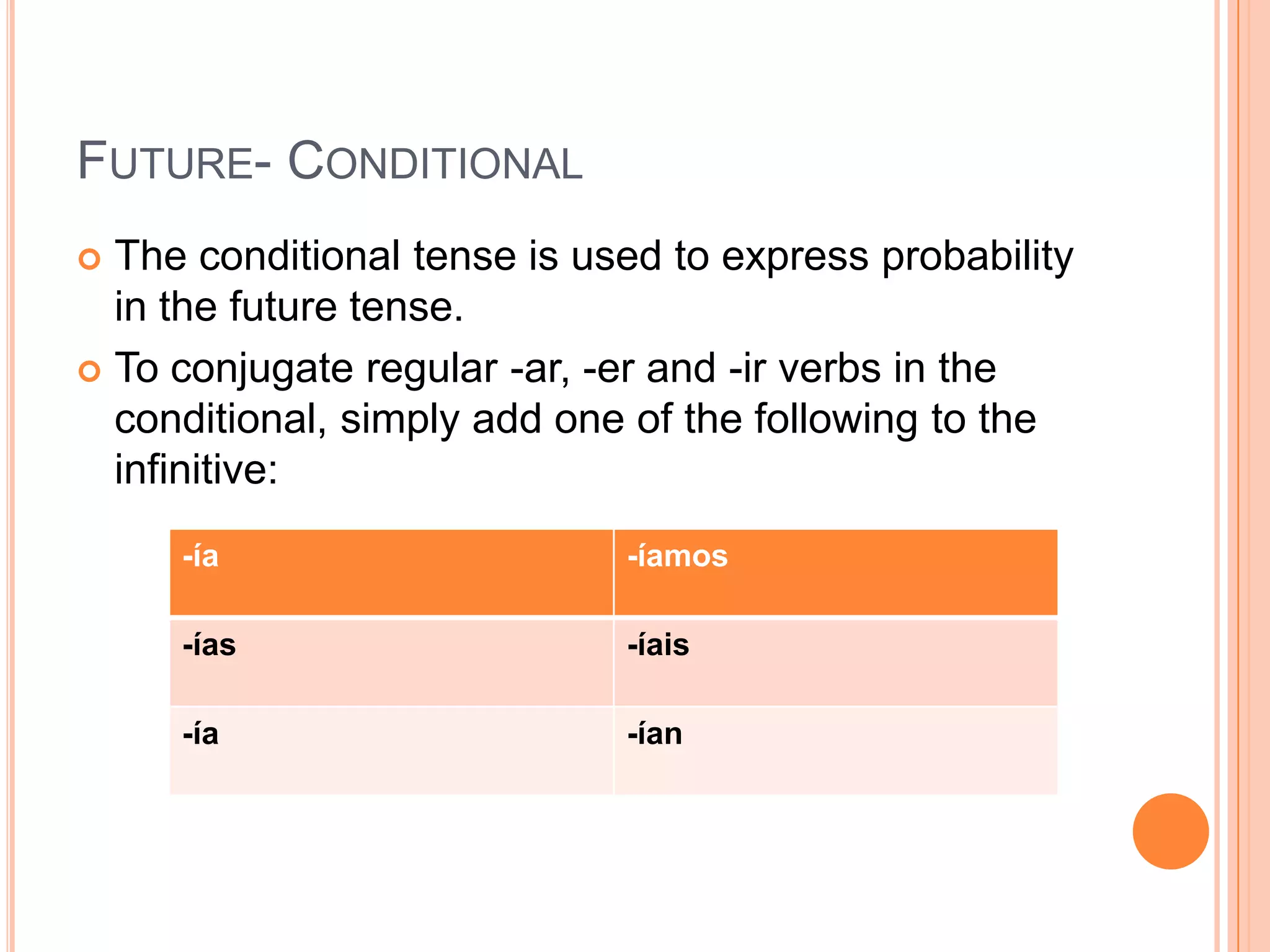 FUTURE- CONDITIONAL

The conditional tense is used to express probability in the future tense.

To conjugate regular -ar, -er and -ir verbs in the conditional, simply add one of the following to the infinitive:

| -ía | -íamos |
|---|---|
| -ías | -íais |
| -ía | -ían |